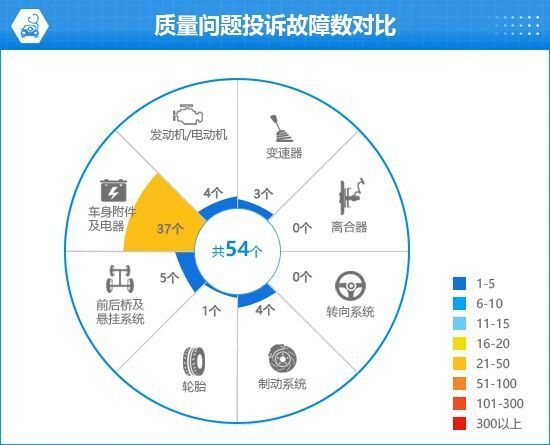 质量问题投诉故障数对比

发动机/电动机
4个

变速器
3个

离合器
0个

转向系统
0个

制动系统
4个

轮胎
1个

前后桥及悬挂系统
5个

车身附件及电器
37个

共54个

1-5
6-10
11-15
16-20
21-50
51-100
101-300
300以上